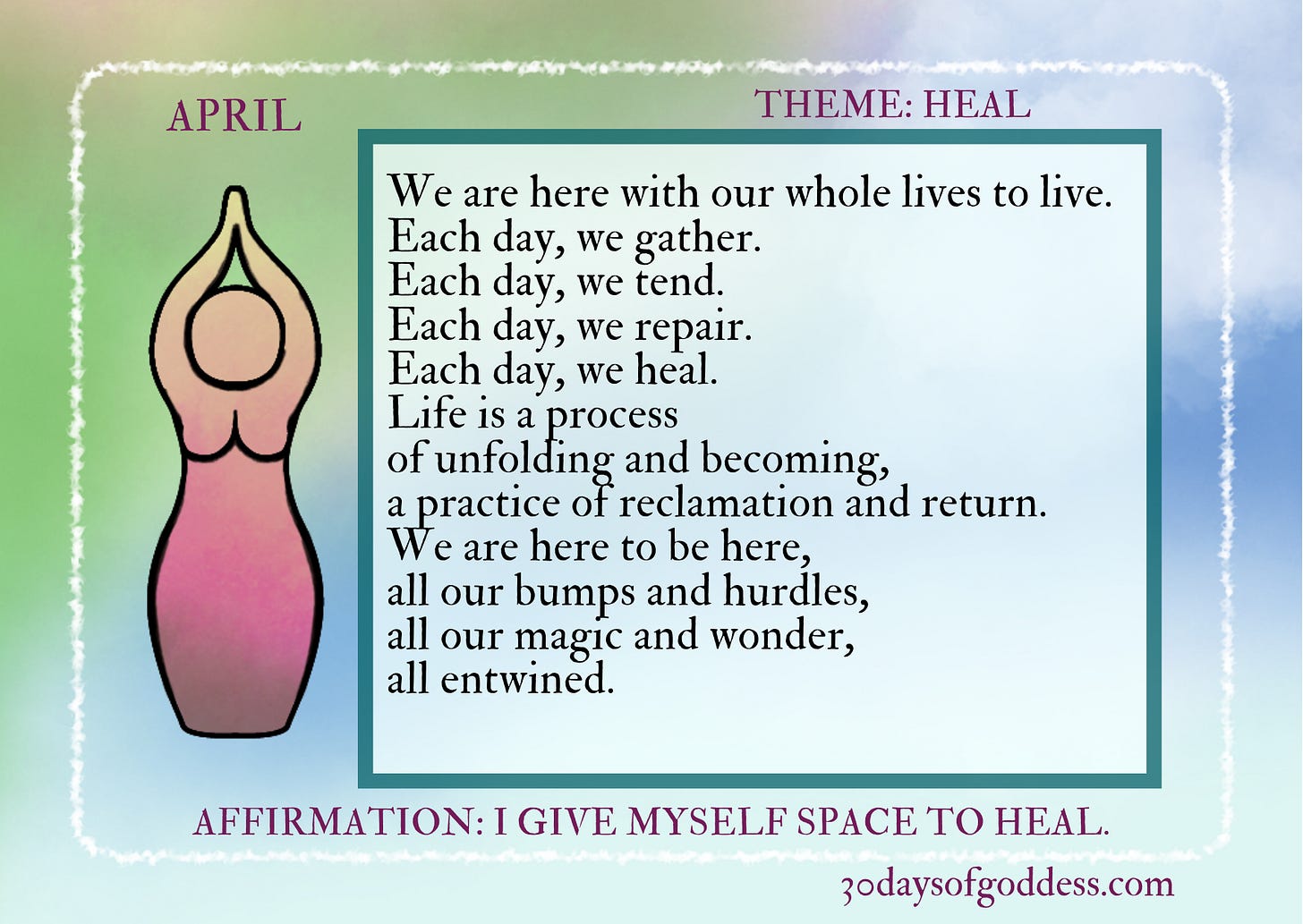 APRIL

THEME: HEAL

We are here with our whole lives to live.
Each day, we gather.
Each day, we tend.
Each day, we repair.
Each day, we heal.
Life is a process
of unfolding and becoming,
a practice of reclamation and return.
We are here to be here,
all our bumps and hurdles,
all our magic and wonder,
all entwined.

AFFIRMATION: I GIVE MYSELF SPACE TO HEAL.

30daysofgoddess.com